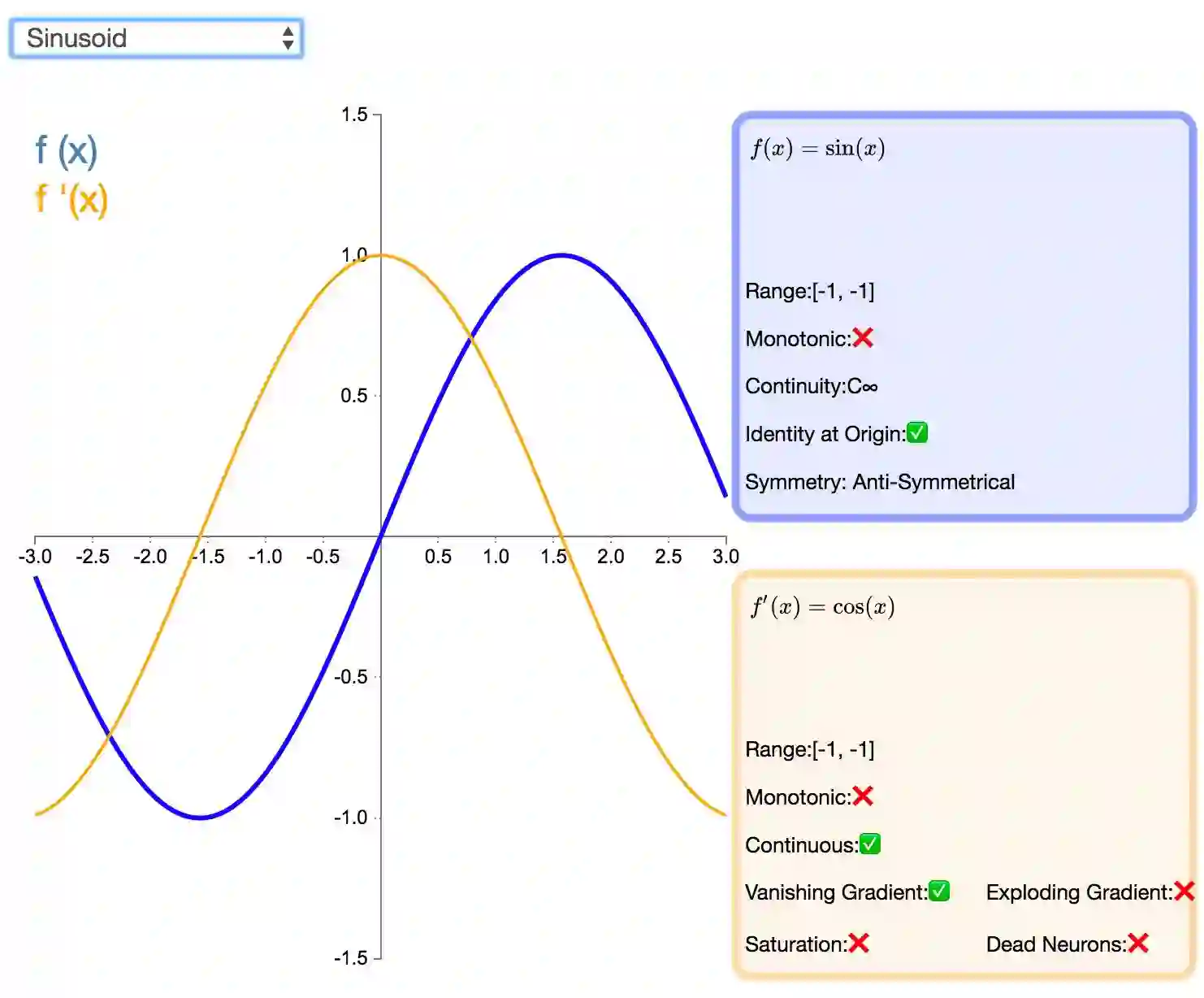 Sinusoid

f (x)
f '(x)

1.5
1.0
0.5
-0.5
-1.0
-1.5

-3.0 -2.5 -2.0 -1.5 -1.0 -0.5 0.5 1.0 1.5 2.0 2.5 3.0

$f(x) = \sin(x)$

Range:[-1, -1]

Monotonic:❌

Continuity:C∞

Identity at Origin:✅

Symmetry: Anti-Symmetrical

$f'(x) = \cos(x)$

Range:[-1, -1]

Monotonic:❌

Continuous:✅

Vanishing Gradient:✅ Exploding Gradient:❌

Saturation:❌ Dead Neurons:❌